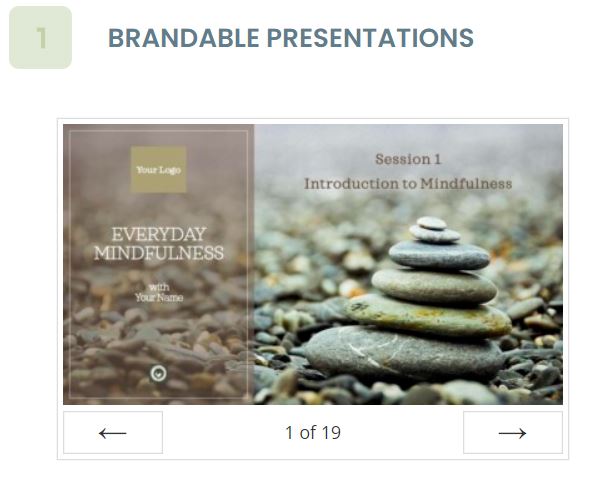 1

BRANDABLE PRESENTATIONS

Your Logo

EVERYDAY MINDFULNESS

with Your Name

Session 1
Introduction to Mindfulness

←

1 of 19

→